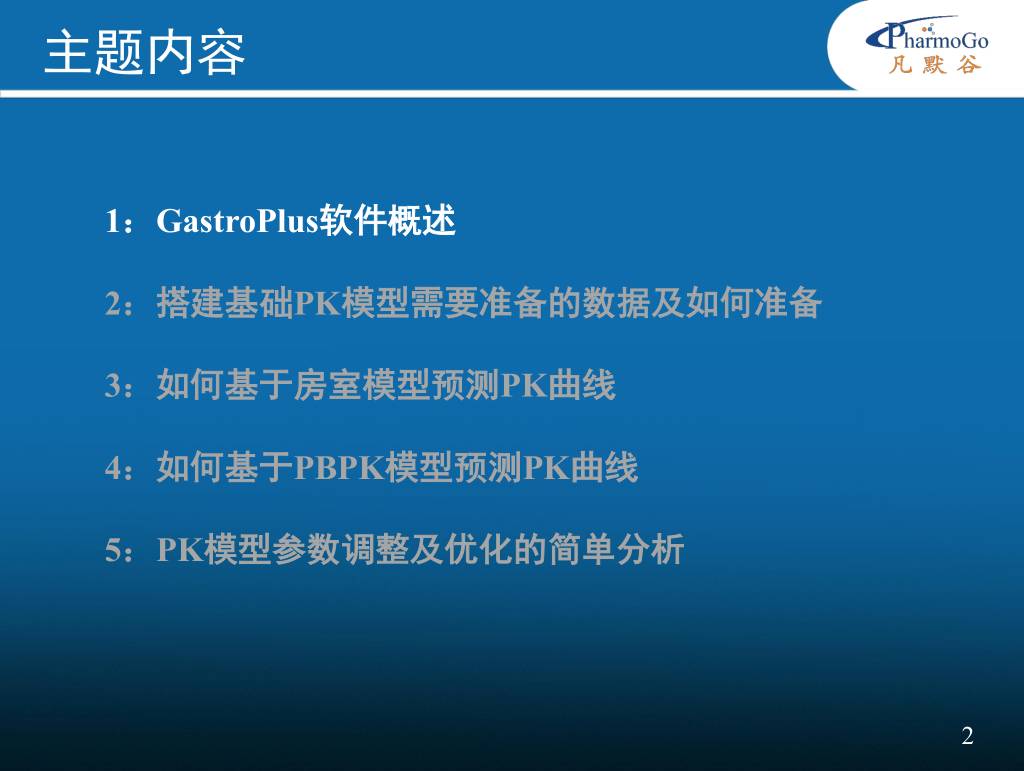 主题内容

PharmoGo
凡默谷

1：GastroPlus软件概述

2：搭建基础PK模型需要准备的数据及如何准备

3：如何基于房室模型预测PK曲线

4：如何基于PBPK模型预测PK曲线

5：PK模型参数调整及优化的简单分析

2